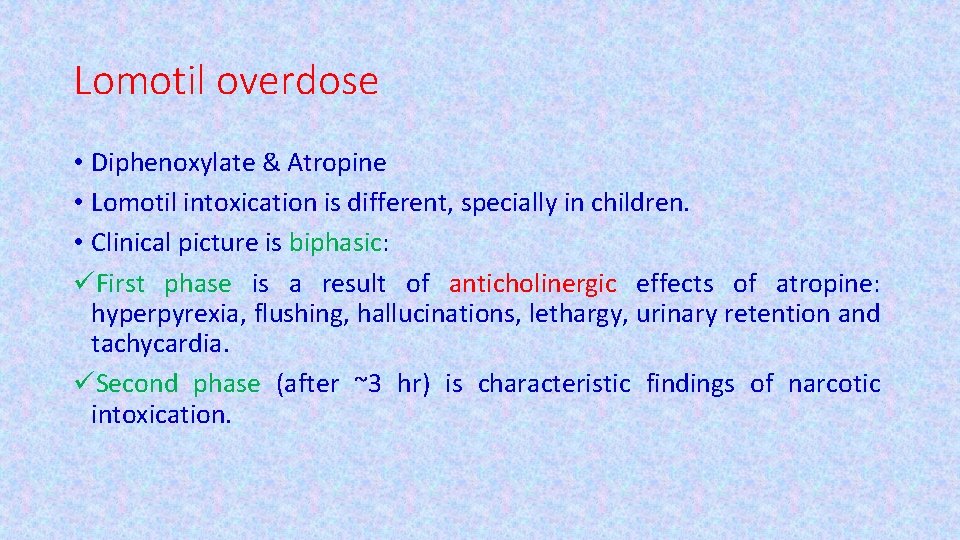 Lomotil overdose

• Diphenoxylate & Atropine
• Lomotil intoxication is different, specially in children.
• Clinical picture is biphasic:
✓First phase is a result of anticholinergic effects of atropine: hyperpyrexia, flushing, hallucinations, lethargy, urinary retention and tachycardia.
✓Second phase (after ~3 hr) is characteristic findings of narcotic intoxication.